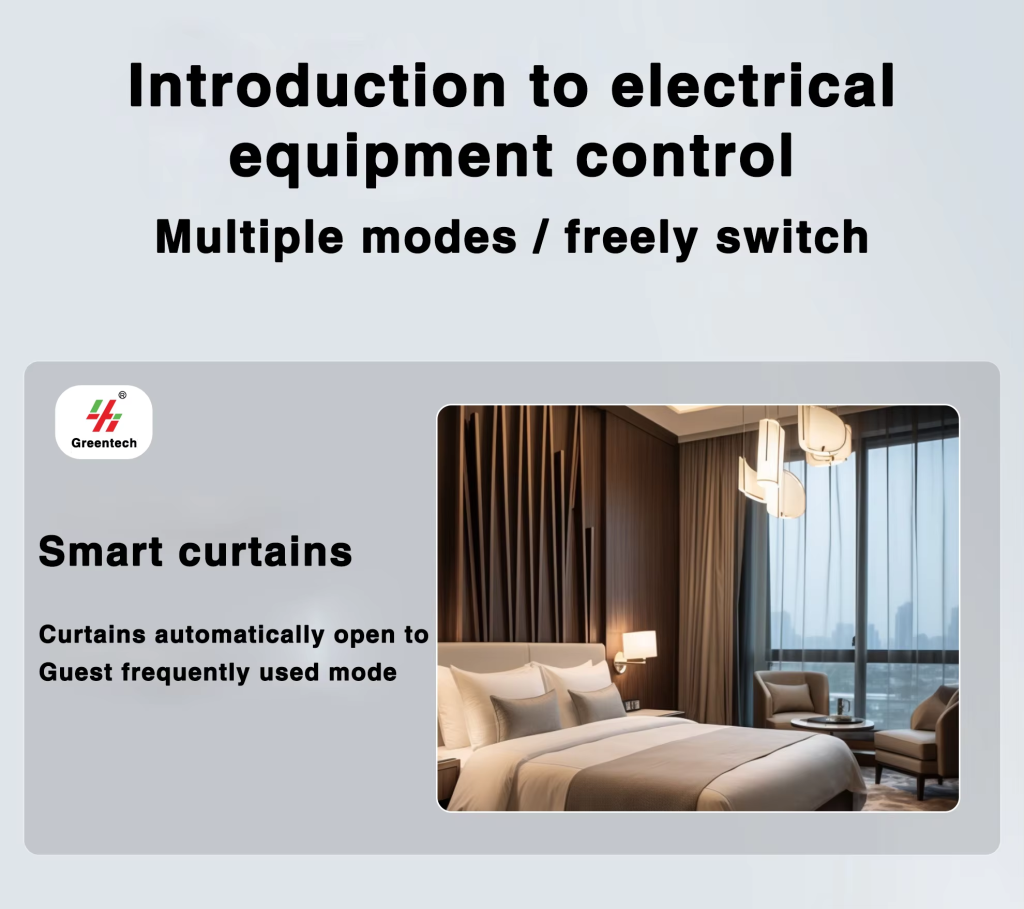 Introduction to electrical equipment control

Multiple modes / freely switch

®
Greentech

Smart curtains

Curtains automatically open to Guest frequently used mode